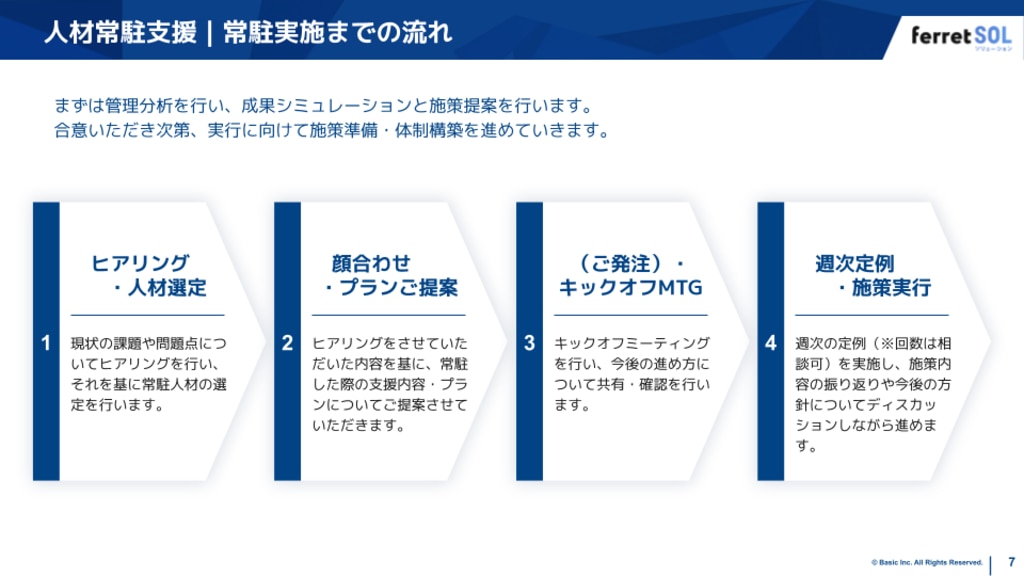 人材常駐支援 | 常駐実施までの流れ

ferret SOL
ソリューション

まずは管理分析を行い、成果シミュレーションと施策提案を行います。
合意いただき次第、実行に向けて施策準備・体制構築を進めていきます。

1
ヒアリング
・人材選定

現状の課題や問題点についてヒアリングを行い、それを基に常駐人材の選定を行います。

2
顔合わせ
・プランご提案

ヒアリングをさせていただいた内容を基に、常駐した際の支援内容・プランについてご提案させていただきます。

3
（ご発注）・
キックオフMTG

キックオフミーティングを行い、今後の進め方について共有・確認を行います。

4
週次定例
・施策実行

週次の定例（※回数は相談可）を実施し、施策内容の振り返りや今後の方針についてディスカッションしながら進めます。

© Basic Inc. All Rights Reserved.
7